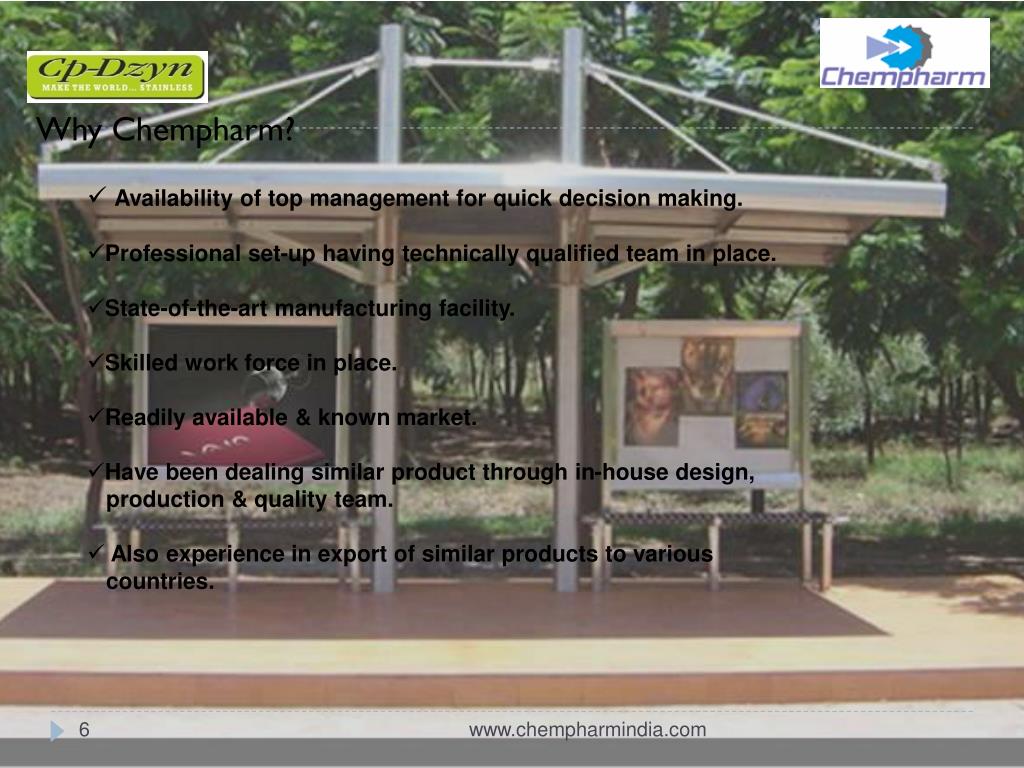 Cp-Dzyn
MAKE THE WORLD... STAINLESS

Chempharm

Why Chempharm?

✓ Availability of top management for quick decision making.

✓Professional set-up having technically qualified team in place.

✓State-of-the-art manufacturing facility.

✓Skilled work force in place.

✓Readily available & known market.

✓Have been dealing similar product through in-house design, production & quality team.

✓ Also experience in export of similar products to various countries.

6

www.chempharmindia.com